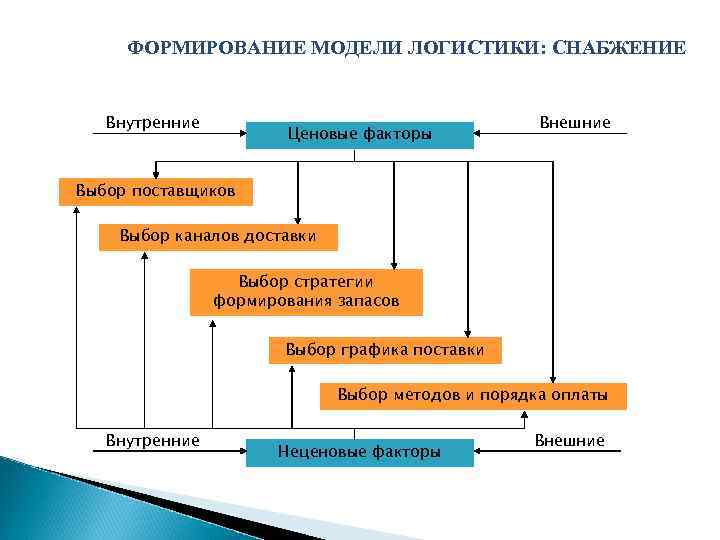 ФОРМИРОВАНИЕ МОДЕЛИ ЛОГИСТИКИ: СНАБЖЕНИЕ

Внутренние

Ценовые факторы

Внешние

Выбор поставщиков

Выбор каналов доставки

Выбор стратегии формирования запасов

Выбор графика поставки

Выбор методов и порядка оплаты

Внутренние

Неценовые факторы

Внешние